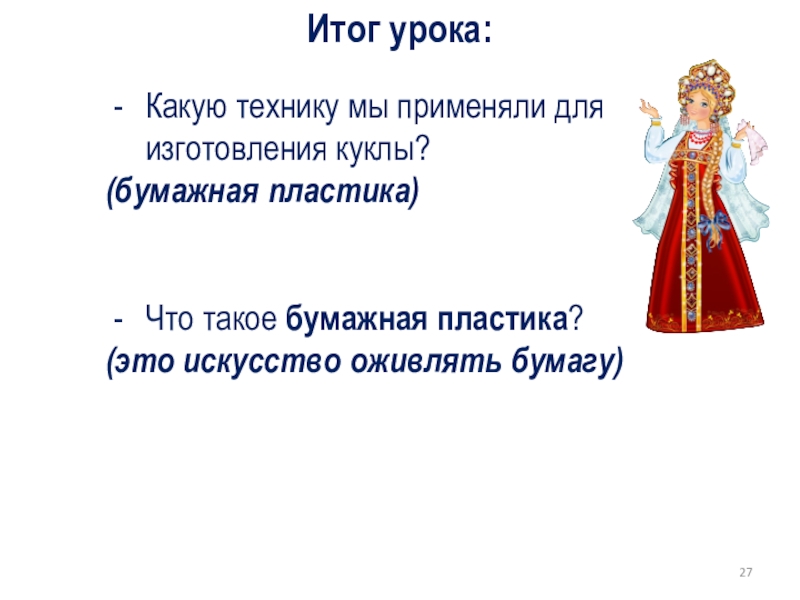 Итог урока:

- Какую технику мы применяли для изготовления куклы?
(бумажная пластика)

- Что такое бумажная пластика?
(это искусство оживлять бумагу)

27